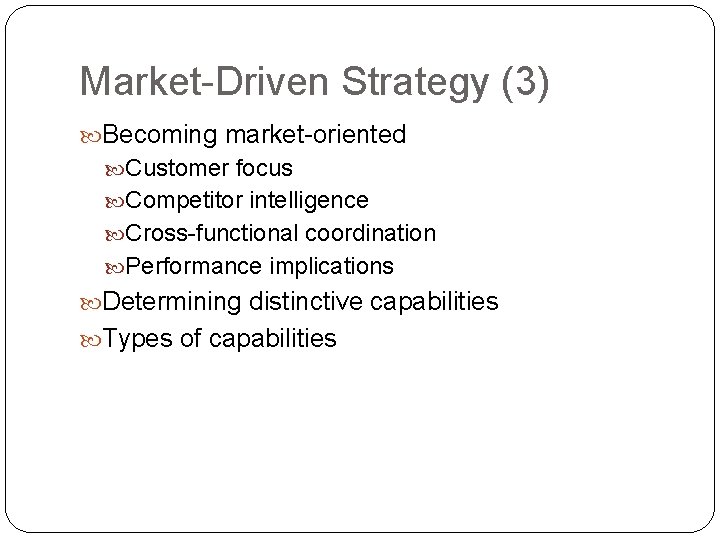 Market-Driven Strategy (3)

Becoming market-oriented
Customer focus
Competitor intelligence
Cross-functional coordination
Performance implications
Determining distinctive capabilities
Types of capabilities